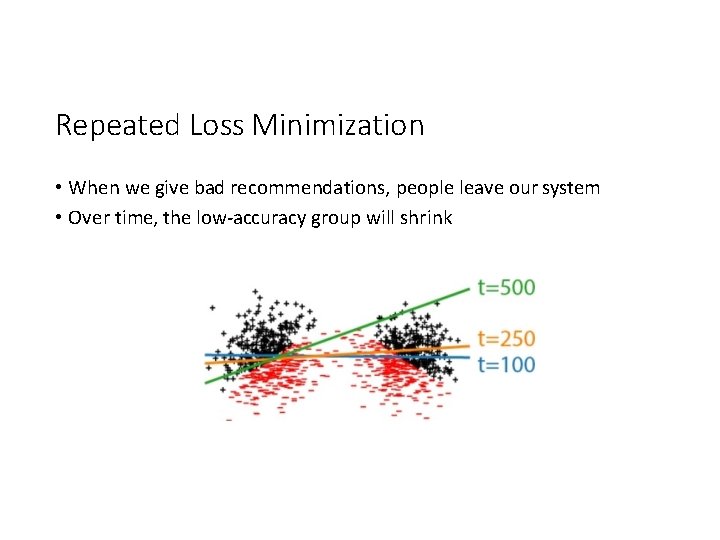 Repeated Loss Minimization

• When we give bad recommendations, people leave our system
• Over time, the low-accuracy group will shrink

t=500
t=250
t=100